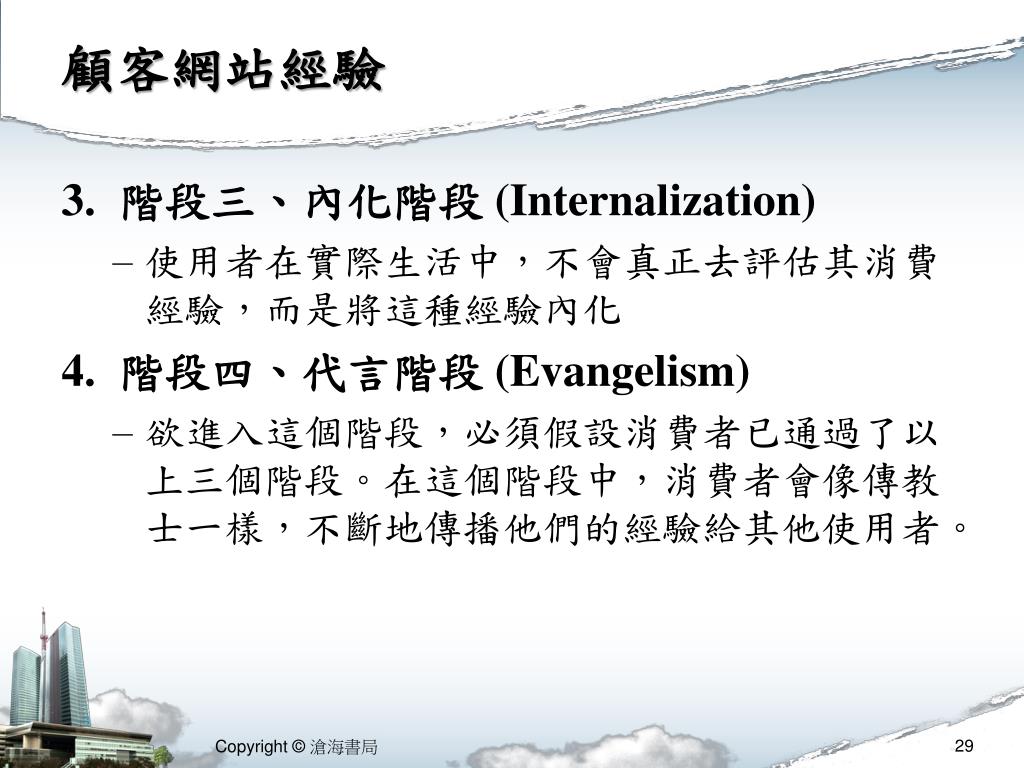 顧客網站經驗

3. 階段三、內化階段 (Internalization)

– 使用者在實際生活中，不會真正去評估其消費經驗，而是將這種經驗內化

4. 階段四、代言階段 (Evangelism)

– 欲進入這個階段，必須假設消費者已通過了以上三個階段。在這個階段中，消費者會像傳教士一樣，不斷地傳播他們的經驗給其他使用者。

Copyright © 滄海書局

29